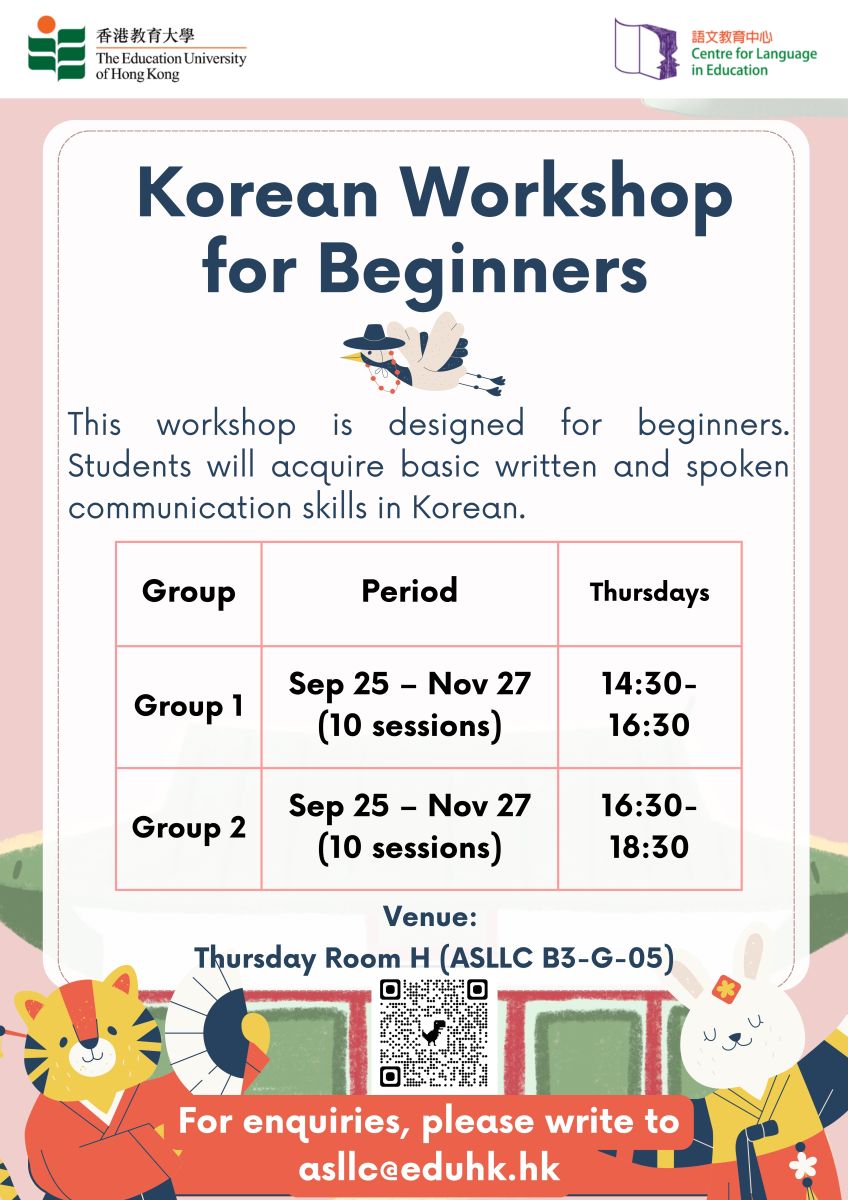 香港教育大學
The Education University of Hong Kong

語文教育中心
Centre for Language in Education

Korean Workshop for Beginners

This workshop is designed for beginners. Students will acquire basic written and spoken communication skills in Korean.

| Group | Period | Thursdays |
|---|---|---|
| Group 1 | Sep 25 – Nov 27 (10 sessions) | 14:30-16:30 |
| Group 2 | Sep 25 – Nov 27 (10 sessions) | 16:30-18:30 |

Venue:
Thursday Room H (ASLLC B3-G-05)

For enquiries, please write to asllc@eduhk.hk